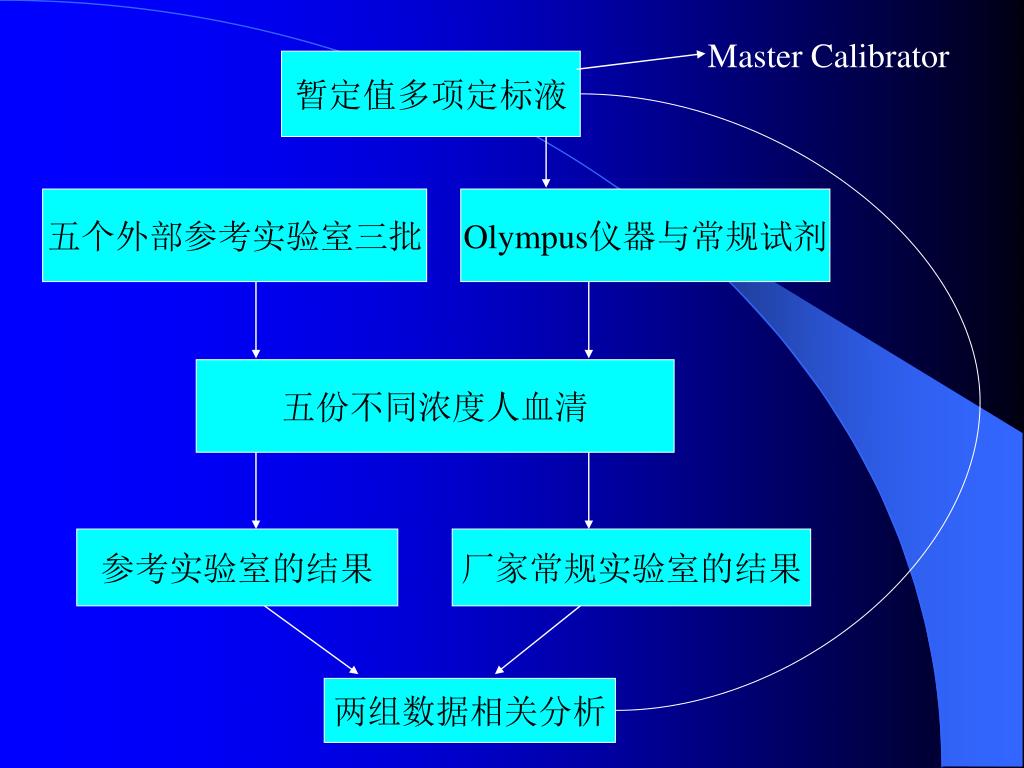 暂定值多项定标液

Master Calibrator

五个外部参考实验室三批

Olympus仪器与常规试剂

五份不同浓度人血清

参考实验室的结果

厂家常规实验室的结果

两组数据相关分析